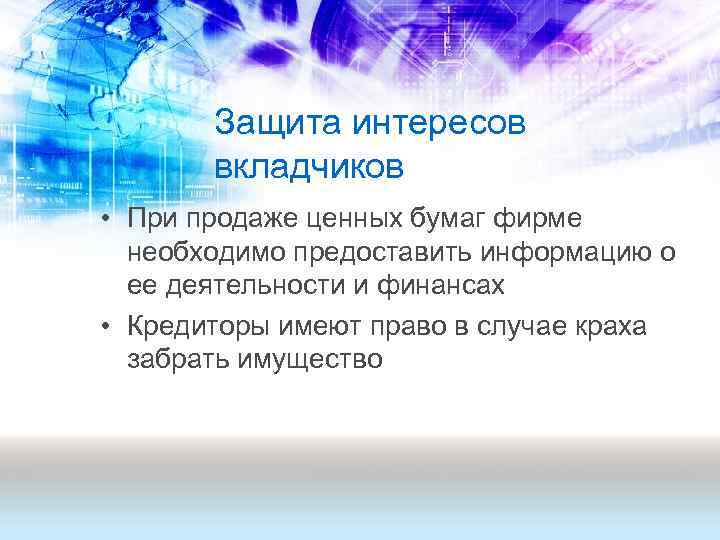 Защита интересов вкладчиков

• При продаже ценных бумаг фирме необходимо предоставить информацию о ее деятельности и финансах

• Кредиторы имеют право в случае краха забрать имущество